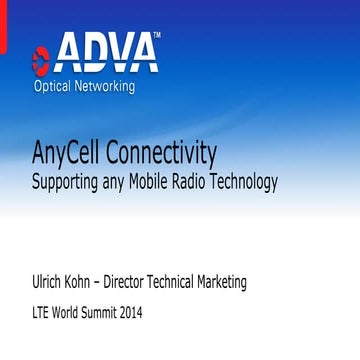 ADVA™
Optical Networking

AnyCell Connectivity
Supporting any Mobile Radio Technology

Ulrich Kohn – Director Technical Marketing

LTE World Summit 2014